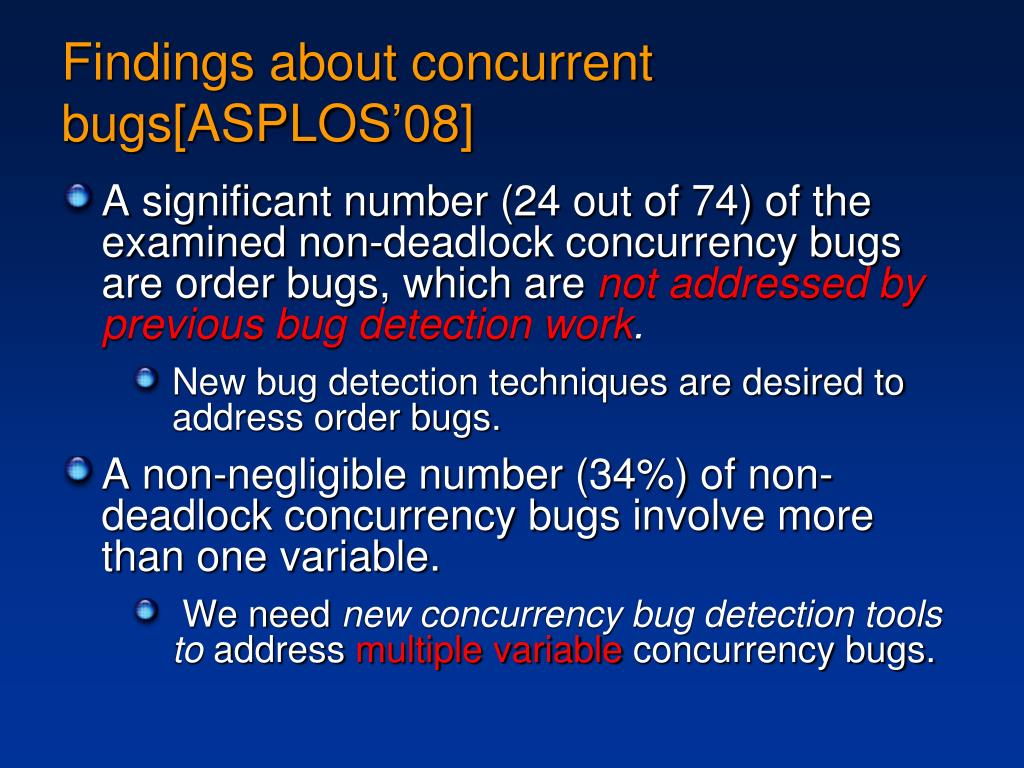 Findings about concurrent bugs[ASPLOS'08]

A significant number (24 out of 74) of the examined non-deadlock concurrency bugs are order bugs, which are not addressed by previous bug detection work.

New bug detection techniques are desired to address order bugs.

A non-negligible number (34%) of non-deadlock concurrency bugs involve more than one variable.

We need new concurrency bug detection tools to address multiple variable concurrency bugs.